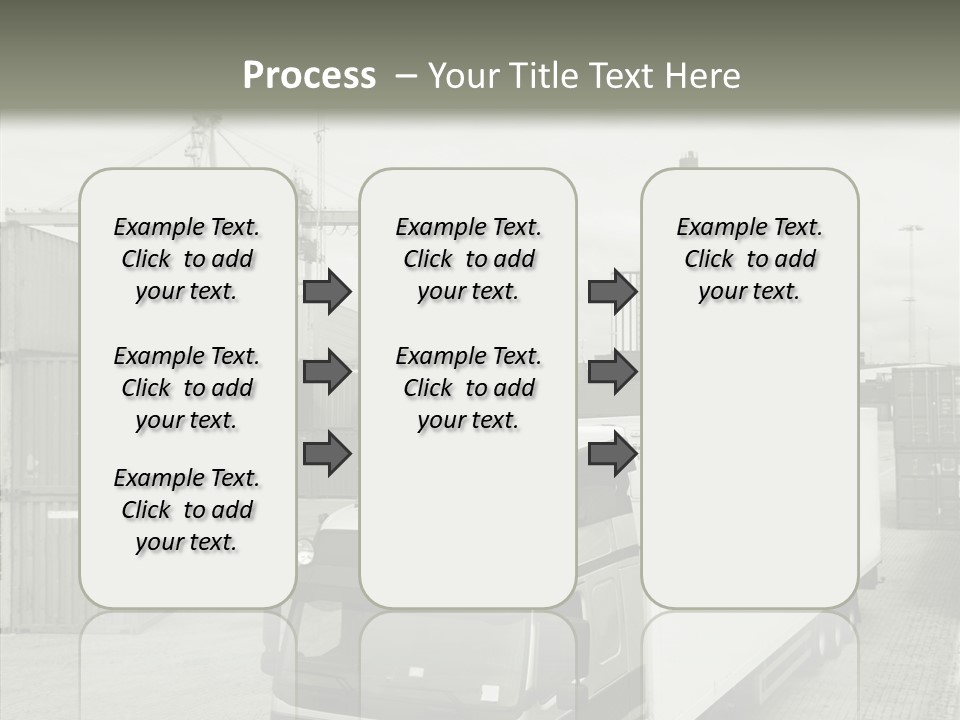 Process – Your Title Text Here

Example Text. Click to add your text.

Example Text. Click to add your text.

Example Text. Click to add your text.

Example Text. Click to add your text.

Example Text. Click to add your text.

Example Text. Click to add your text.